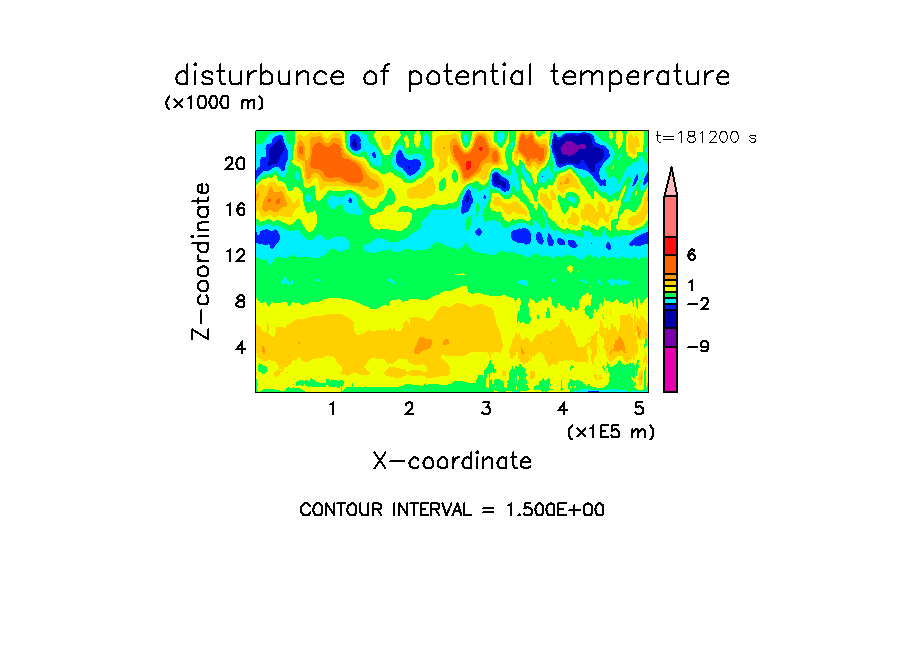 disturbunce of potential temperature

(×1000 m)

t=181200 s

20
16
12
8
4

Z-coordinate

6
1
−2
−9

1 2 3 4 5

(×1E5 m)

X-coordinate

CONTOUR INTERVAL = 1.500E+00